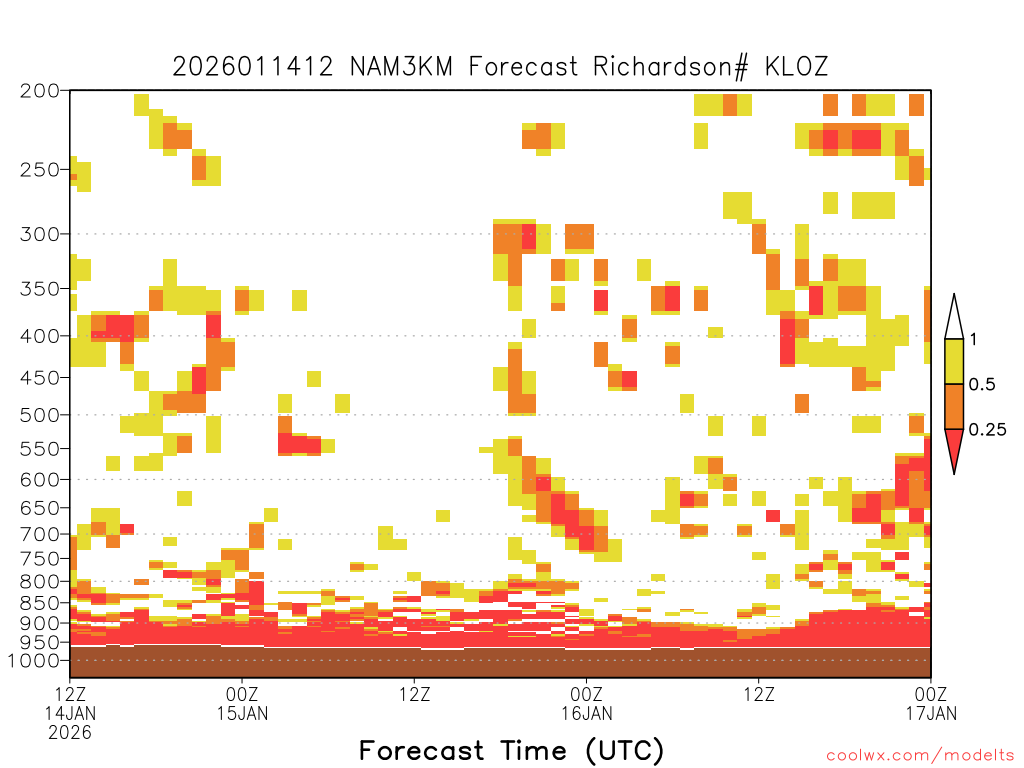 2026011412 NAM3KM Forecast Richardson# KLOZ

200
250
300
350
400
450
500
550
600
650
700
750
800
850
900
950
1000

1
0.5
0.25

12Z 14JAN 2026
00Z 15JAN
12Z
00Z 16JAN
12Z
00Z 17JAN

Forecast Time (UTC)

coolwx.com/modelts